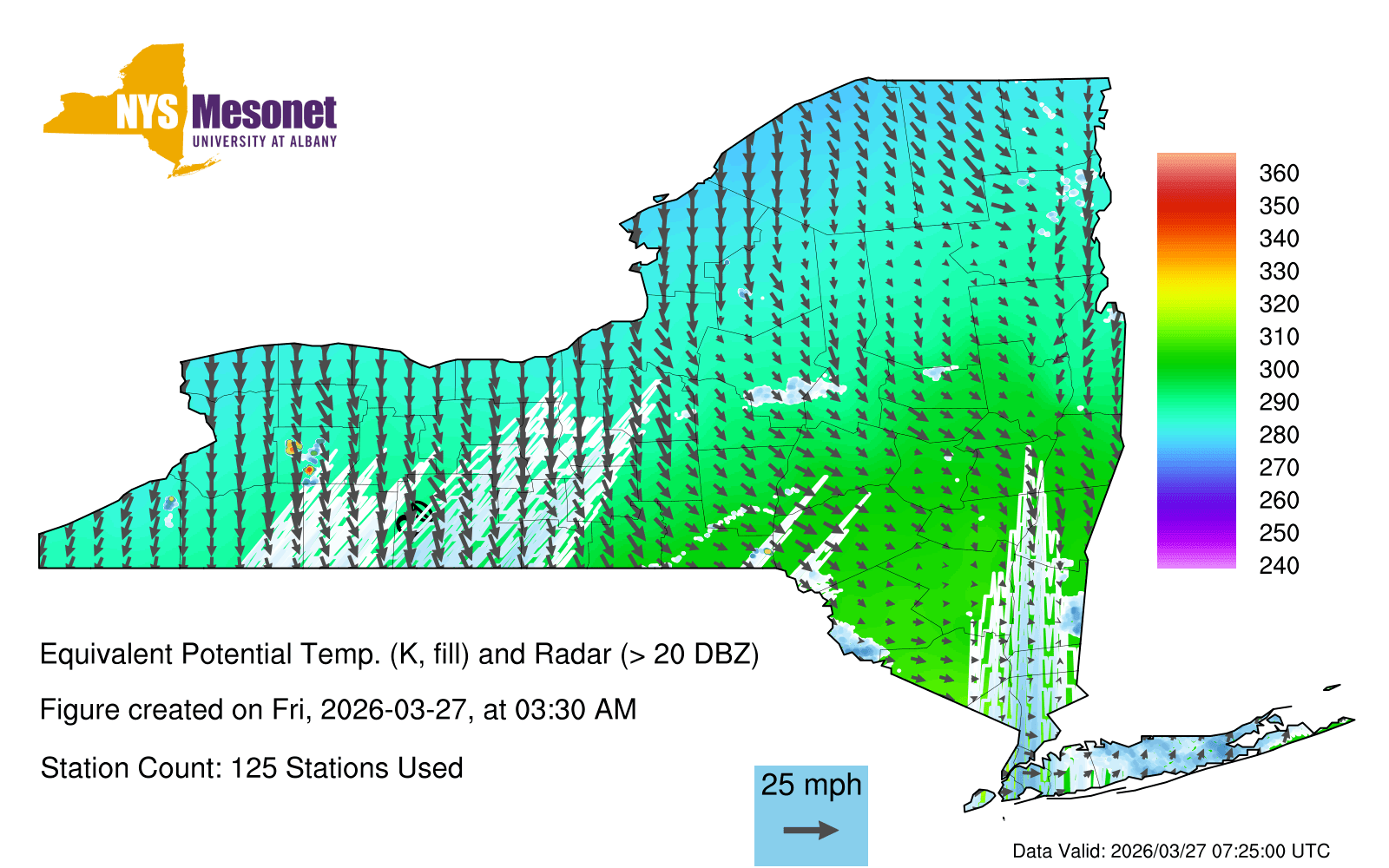 NYS Mesonet
UNIVERSITY AT ALBANY

360
350
340
330
320
310
300
290
280
270
260
250
240

Equivalent Potential Temp. (K, fill) and Radar (> 20 DBZ)

Figure created on Fri, 2026-03-27, at 03:30 AM

Station Count: 125 Stations Used

25 mph

Data Valid: 2026/03/27 07:25:00 UTC